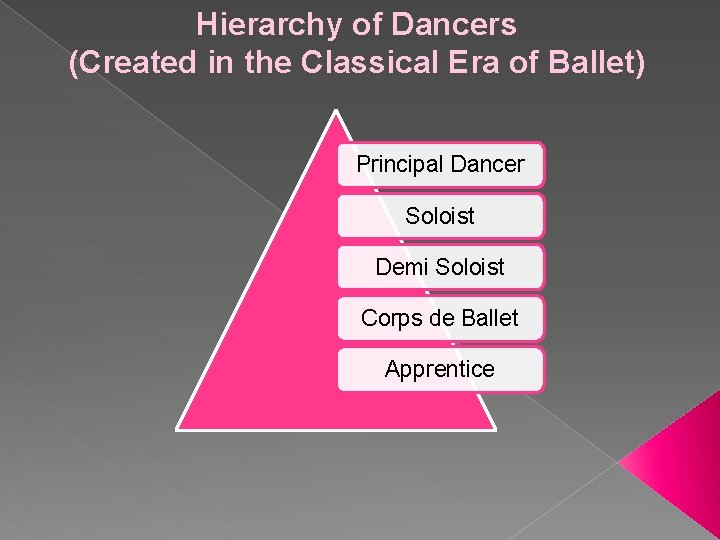 Hierarchy of Dancers
(Created in the Classical Era of Ballet)

Principal Dancer

Soloist

Demi Soloist

Corps de Ballet

Apprentice